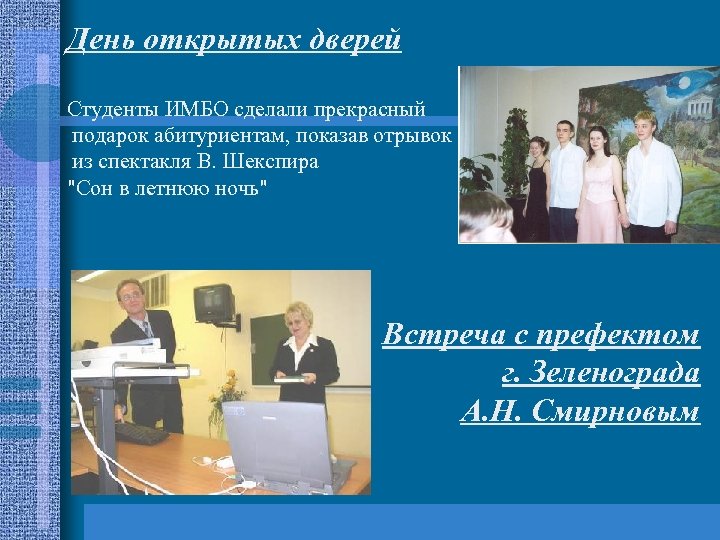 День открытых дверей

Студенты ИМБО сделали прекрасный подарок абитуриентам, показав отрывок из спектакля В. Шекспира "Сон в летнюю ночь"

Встреча с префектом г. Зеленограда А.Н. Смирновым